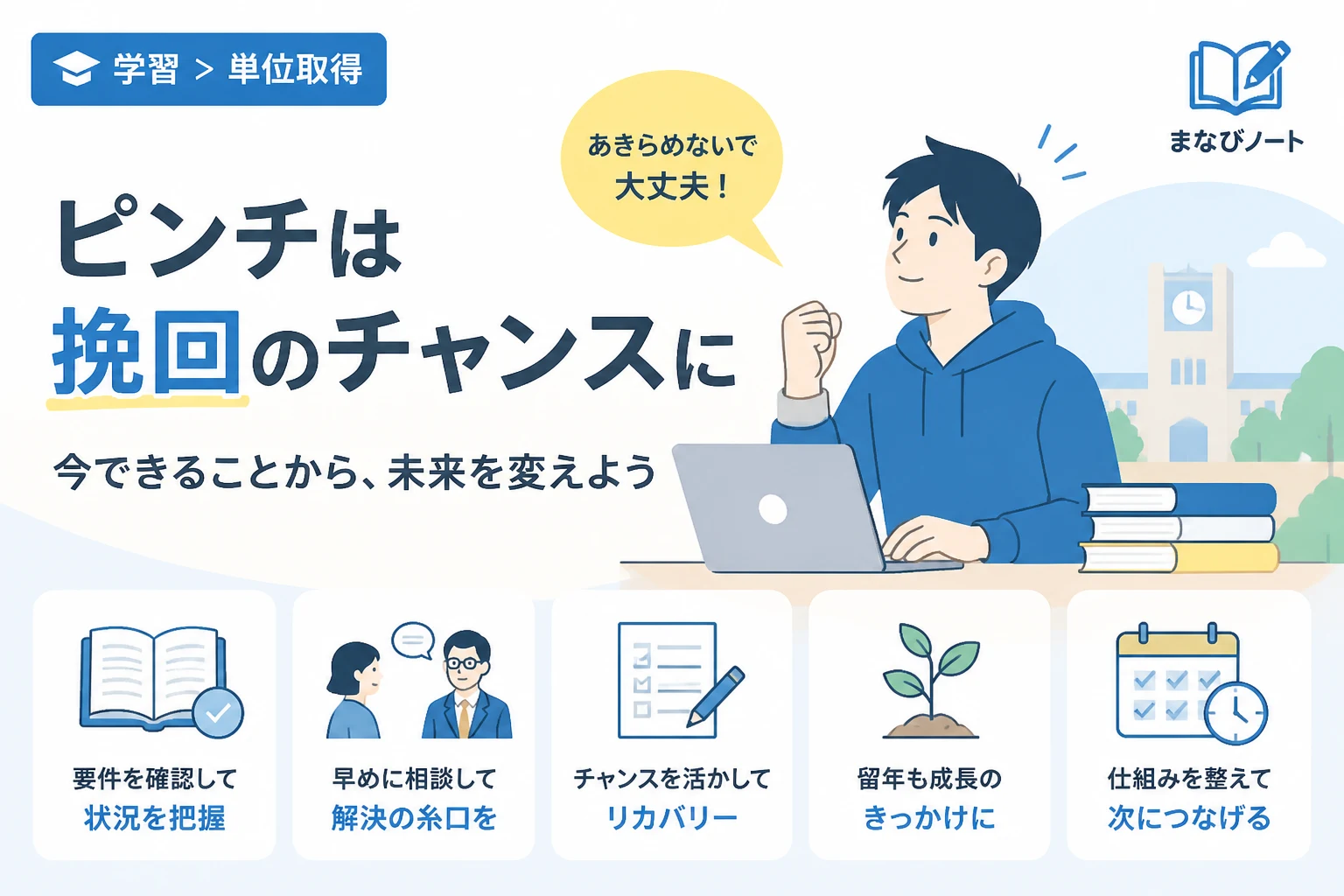 学習 > 単位取得

まなびノート

あきらめないで
大丈夫！

ピンチは
挽回のチャンスに

今できることから、未来を変えよう

要件を確認して
状況を把握

早めに相談して
解決の糸口を

チャンスを活かして
リカバリー

留年も成長の
きっかけに

仕組みを整えて
次につなげる